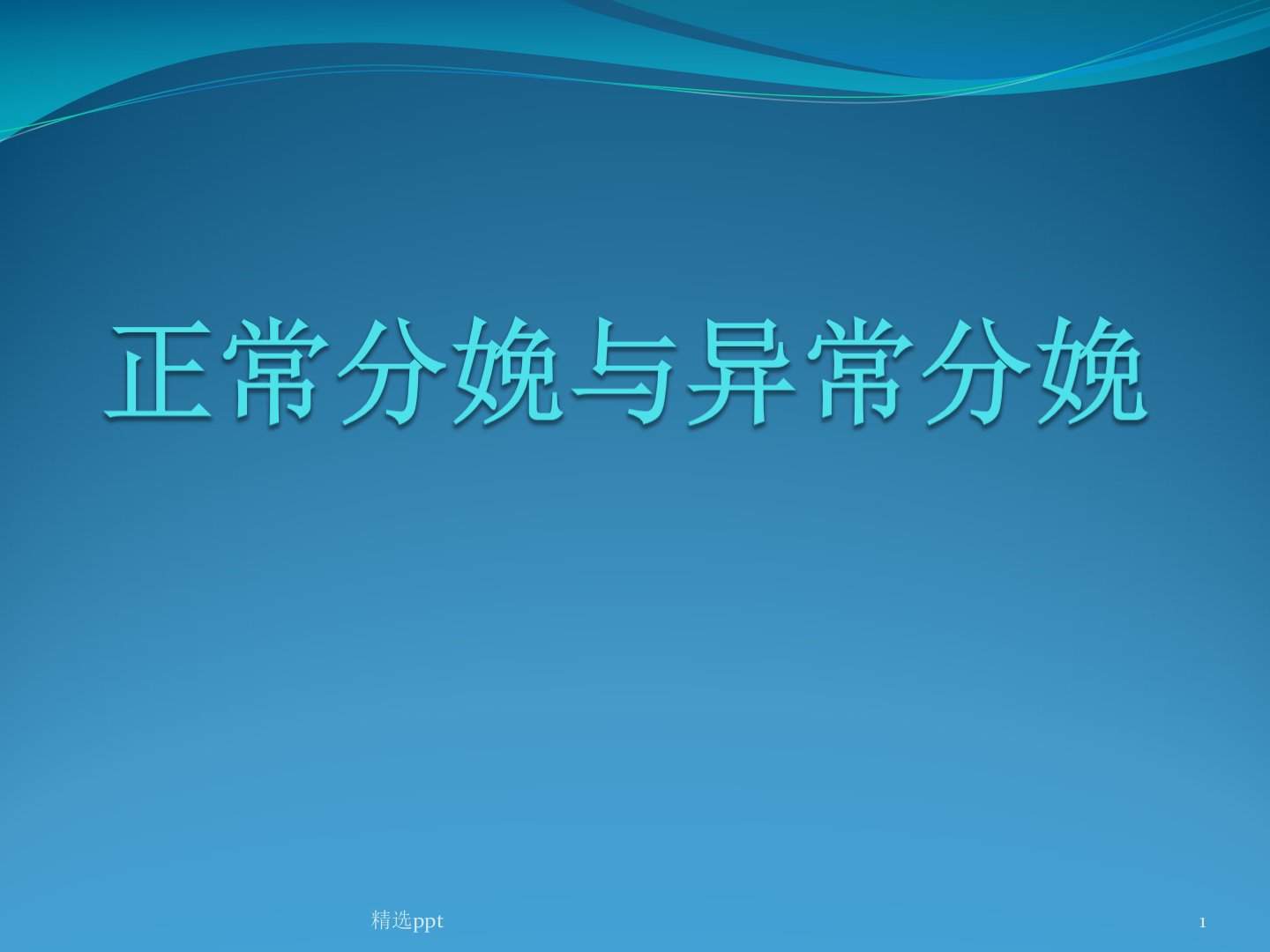 正常分娩与异常分娩

精选ppt

1